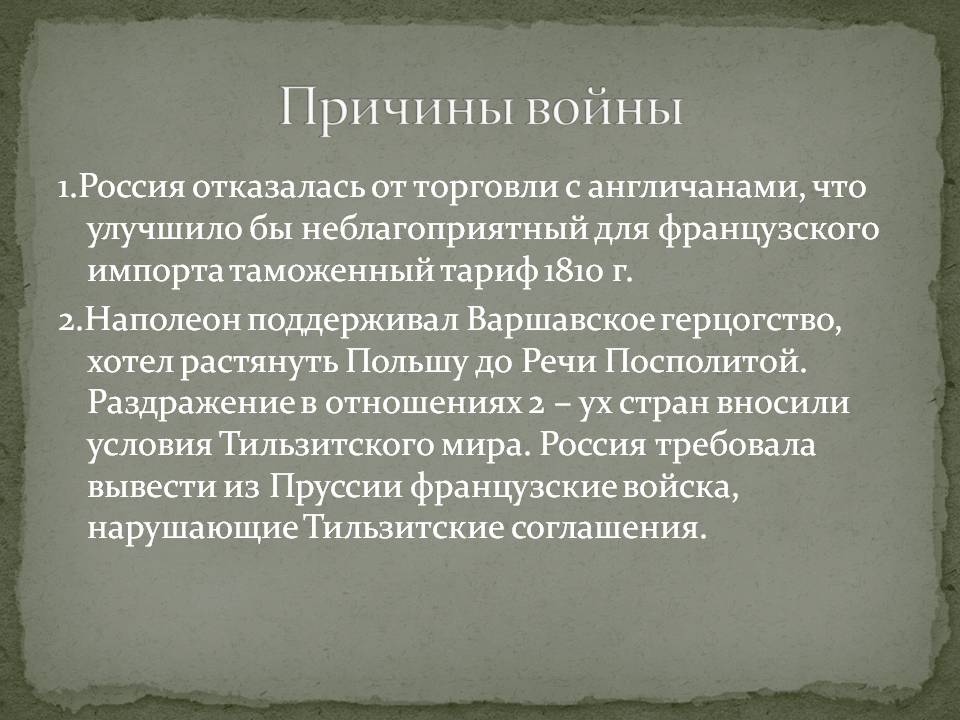 Причины войны

1.Россия отказалась от торговли с англичанами, что улучшило бы неблагоприятный для французского импорта таможенный тариф 1810 г.

2.Наполеон поддерживал Варшавское герцогство, хотел растянуть Польшу до Речи Посполитой. Раздражение в отношениях 2 – ух стран вносили условия Тильзитского мира. Россия требовала вывести из Пруссии французские войска, нарушающие Тильзитские соглашения.